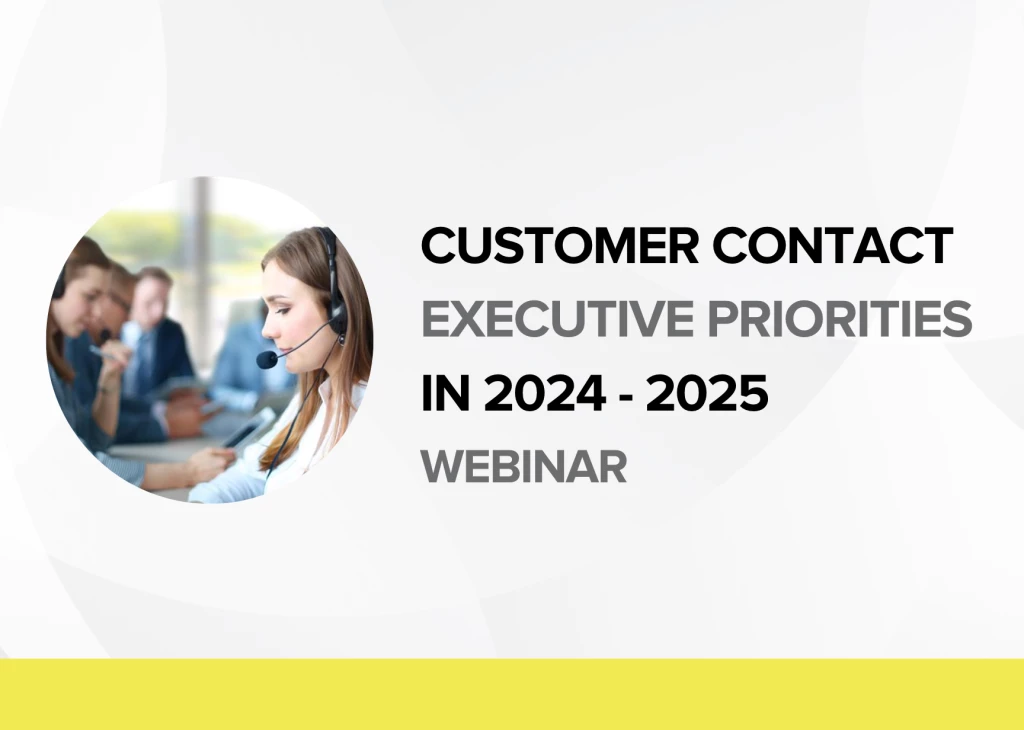 CUSTOMER CONTACT
EXECUTIVE PRIORITIES
IN 2024 - 2025
WEBINAR